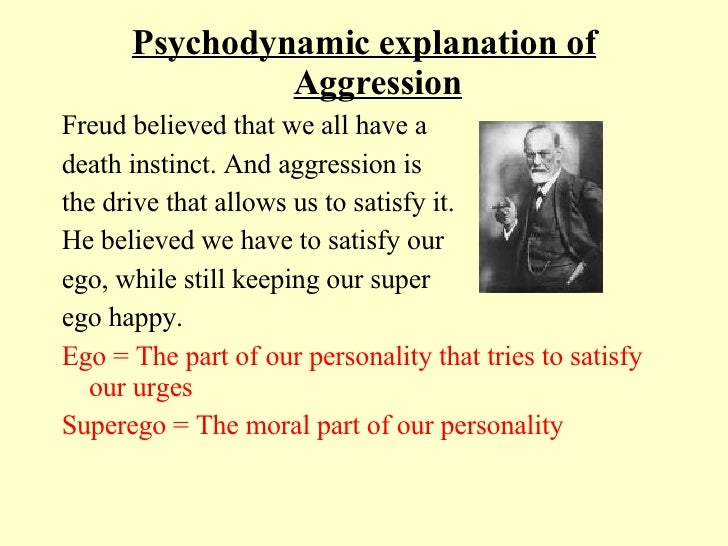 Psychodynamic explanation of Aggression

Freud believed that we all have a death instinct. And aggression is the drive that allows us to satisfy it. He believed we have to satisfy our ego, while still keeping our super ego happy.

Ego = The part of our personality that tries to satisfy our urges

Superego = The moral part of our personality